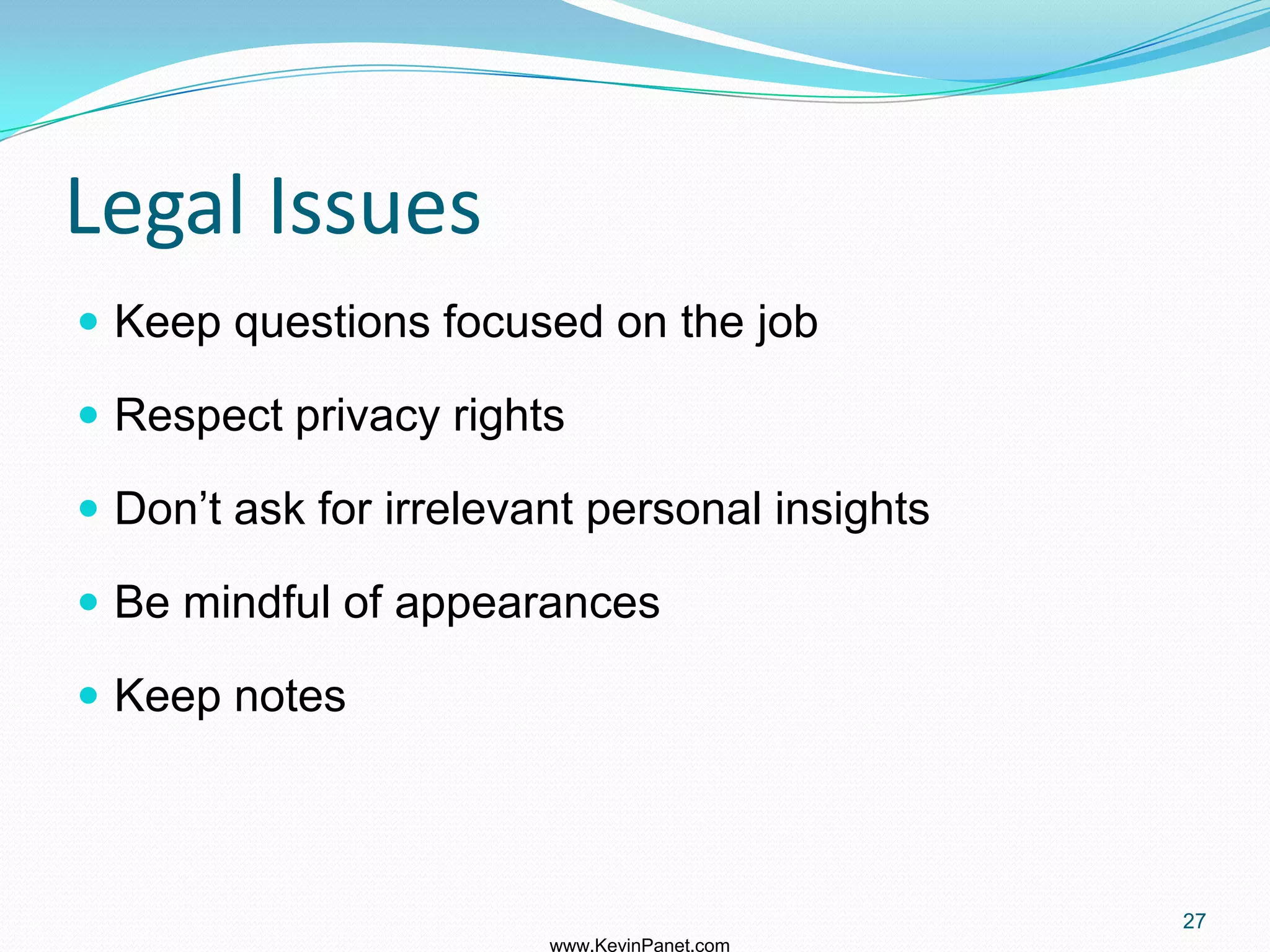 Legal Issues

- Keep questions focused on the job
- Respect privacy rights
- Don’t ask for irrelevant personal insights
- Be mindful of appearances
- Keep notes

27

www.KevinPanet.com